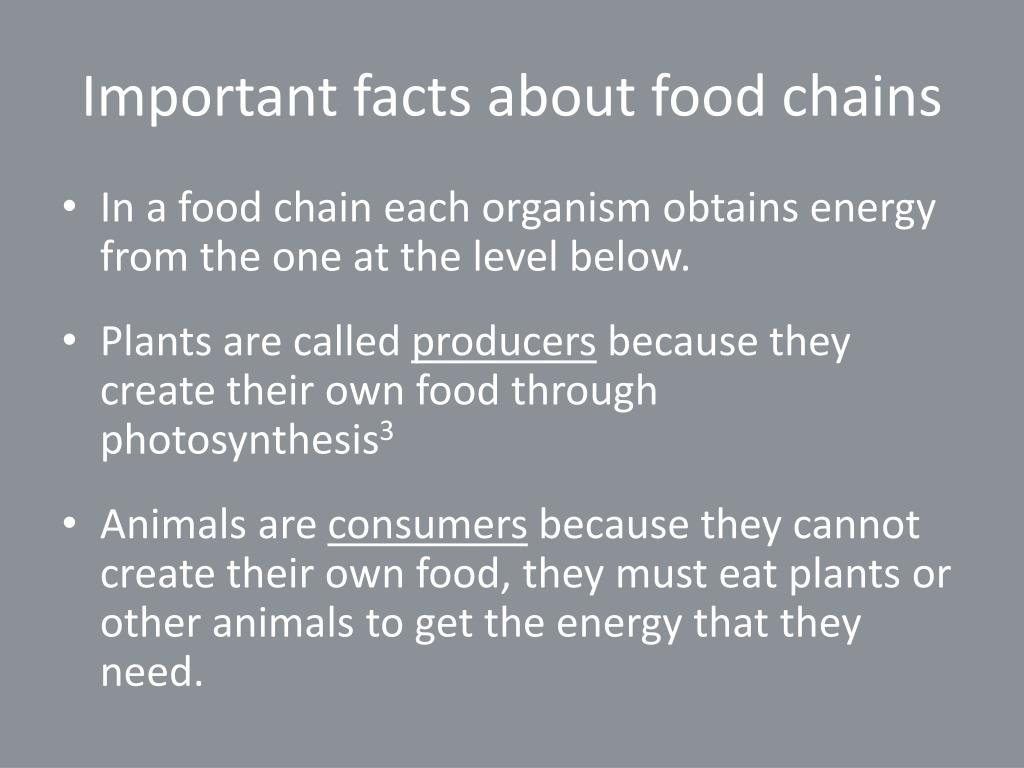 Important facts about food chains

• In a food chain each organism obtains energy from the one at the level below.

• Plants are called producers because they create their own food through photosynthesis$^3$

• Animals are consumers because they cannot create their own food, they must eat plants or other animals to get the energy that they need.